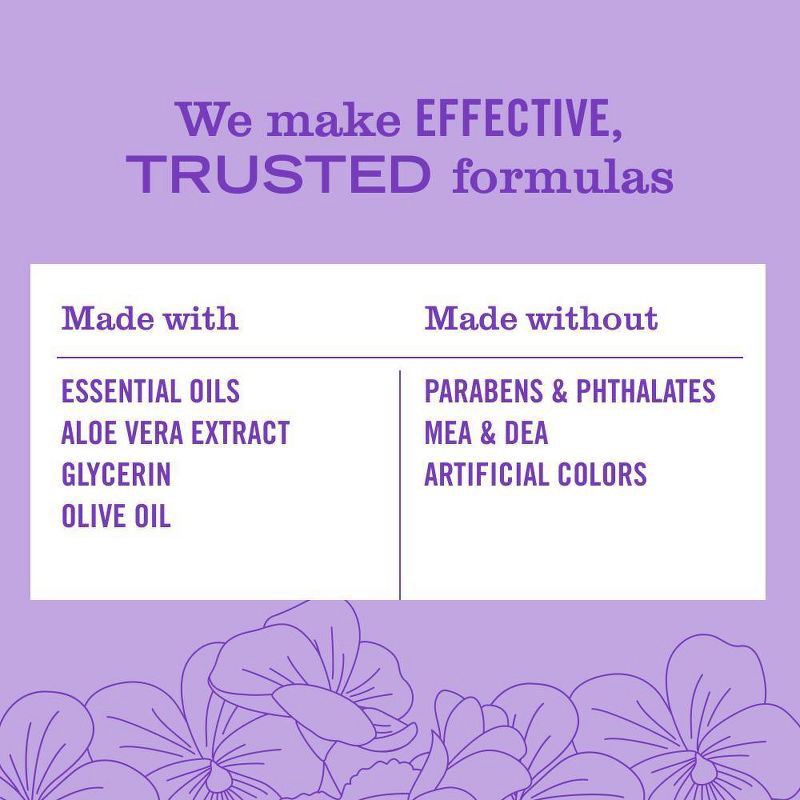 We make EFFECTIVE, TRUSTED formulas

| Made with | Made without |
|---|---|
| ESSENTIAL OILS | PARABENS & PHTHALATES |
| ALOE VERA EXTRACT | MEA & DEA |
| GLYCERIN | ARTIFICIAL COLORS |
| OLIVE OIL | |